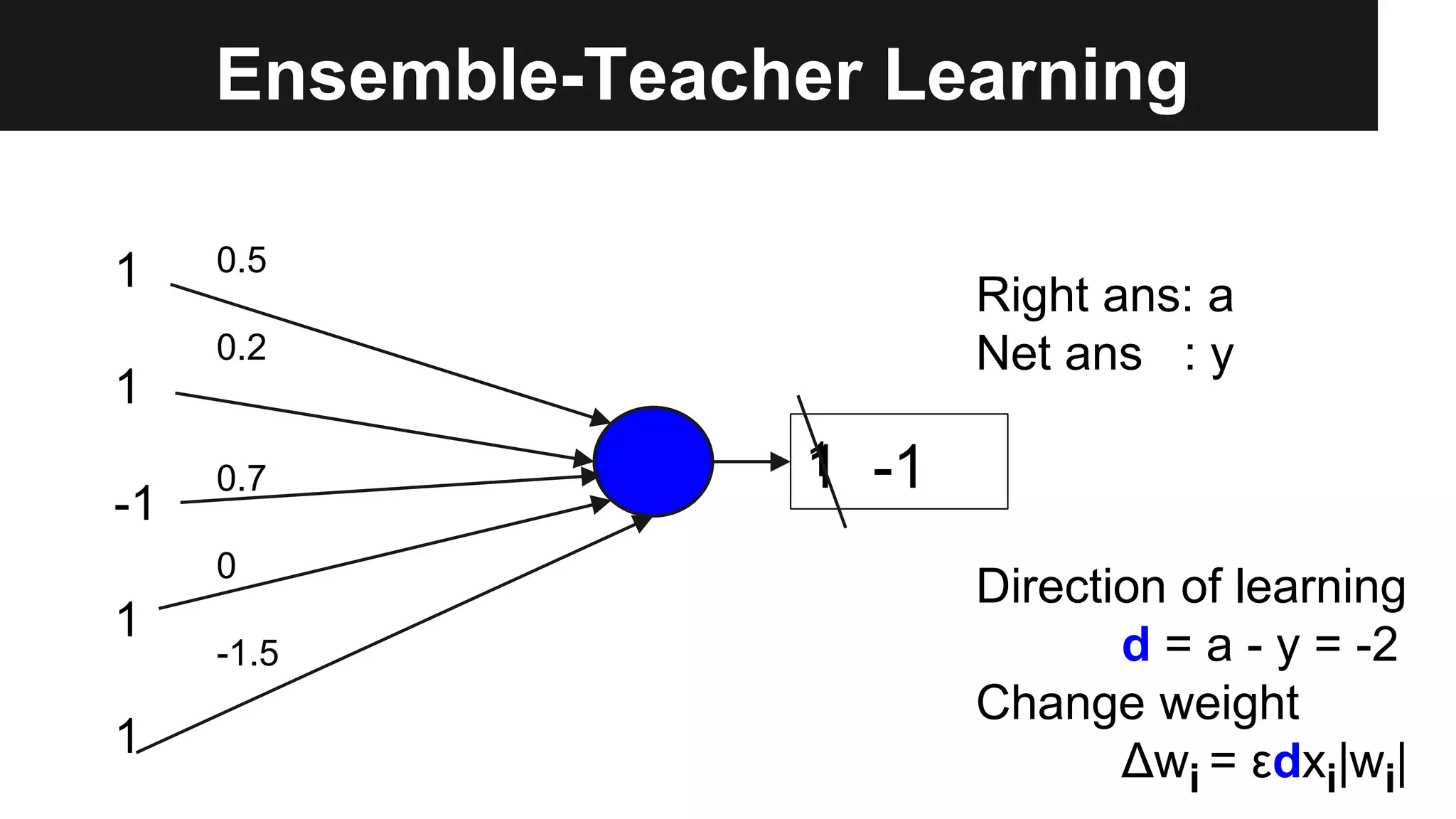 Ensemble-Teacher Learning

1
0.5
1
0.2
-1
0.7
1
0
1
-1.5

1 -1

Right ans: a
Net ans : y

Direction of learning
$d = a - y = -2$
Change weight
$\Delta w_i = \varepsilon d x_i |w_i|$